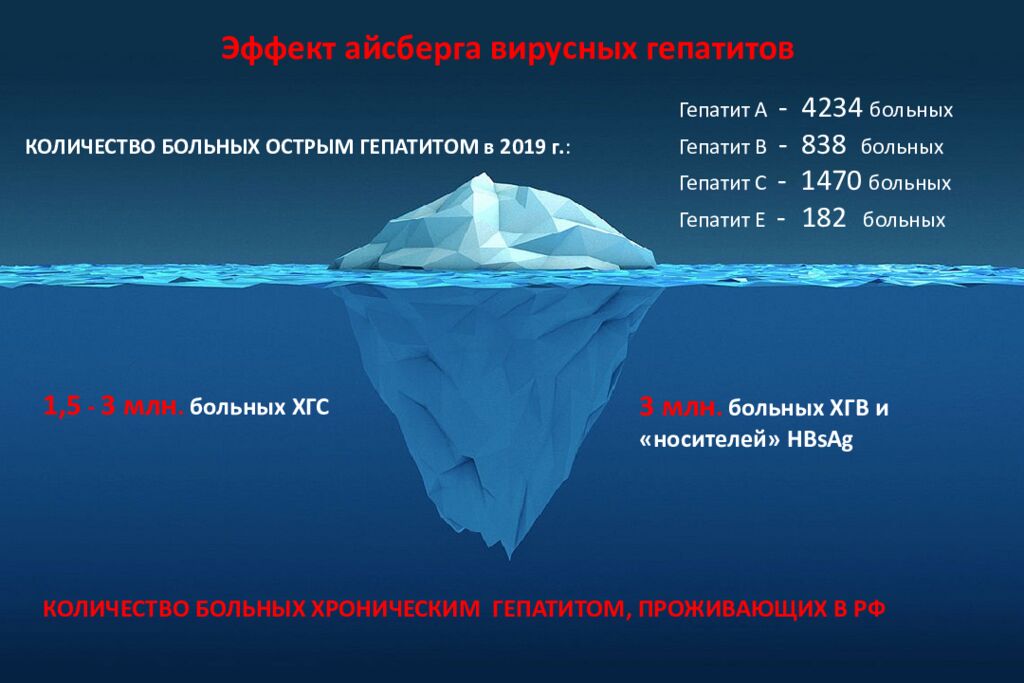 Эффект айсберга вирусных гепатитов

КОЛИЧЕСТВО БОЛЬНЫХ ОСТРЫМ ГЕПАТИТОМ в 2019 г.:

Гепатит А - 4234 больных
Гепатит В - 838 больных
Гепатит С - 1470 больных
Гепатит Е - 182 больных

1,5 - 3 млн. больных ХГС

3 млн. больных ХГВ и «носителей» HBsAg

КОЛИЧЕСТВО БОЛЬНЫХ ХРОНИЧЕСКИМ ГЕПАТИТОМ, ПРОЖИВАЮЩИХ В РФ